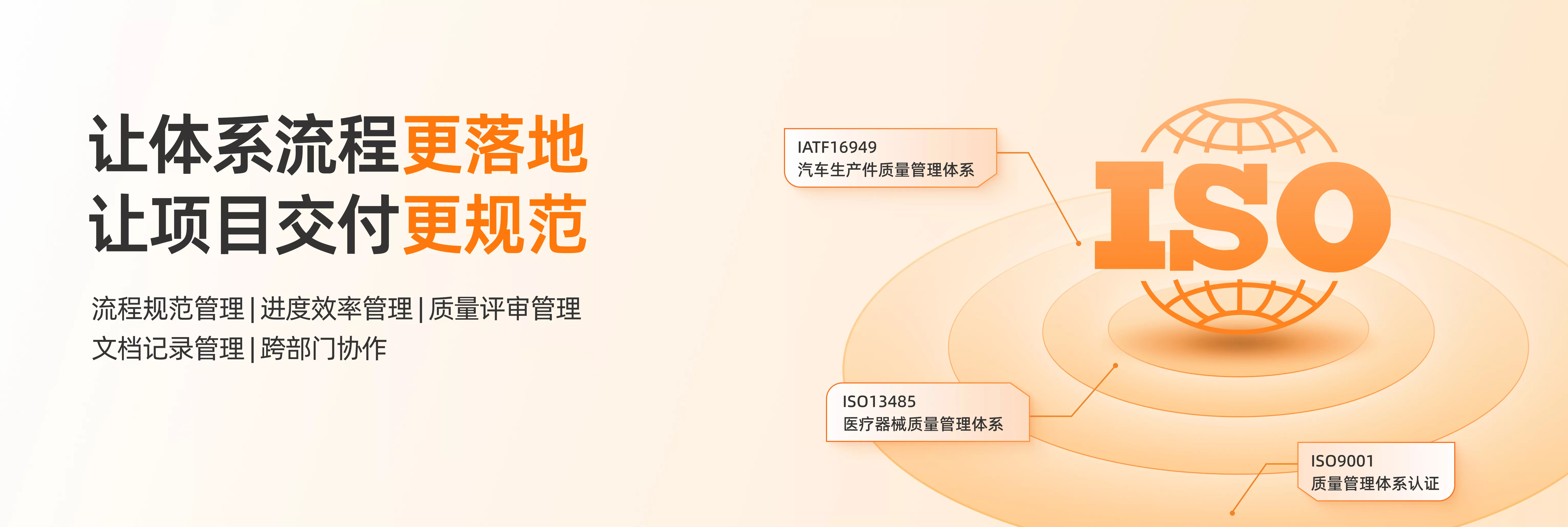 让体系流程更落地
让项目交付更规范

流程规范管理 | 进度效率管理 | 质量评审管理
文档记录管理 | 跨部门协作

IATF16949
汽车生产件质量管理体系

ISO

ISO13485
医疗器械质量管理体系

ISO9001
质量管理体系认证